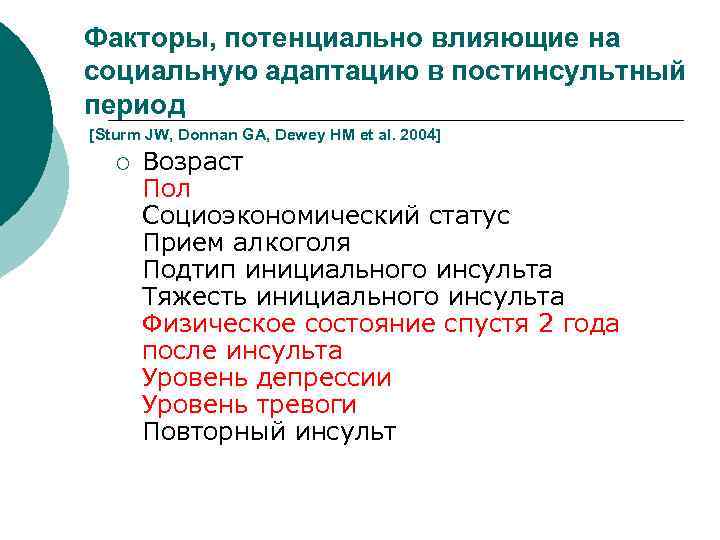 Факторы, потенциально влияющие на социальную адаптацию в постинсультный период

[Sturm JW, Donnan GA, Dewey HM et al. 2004]

○ Возраст
Пол
Социоэкономический статус
Прием алкоголя
Подтип инициального инсульта
Тяжесть инициального инсульта
Физическое состояние спустя 2 года после инсульта
Уровень депрессии
Уровень тревоги
Повторный инсульт